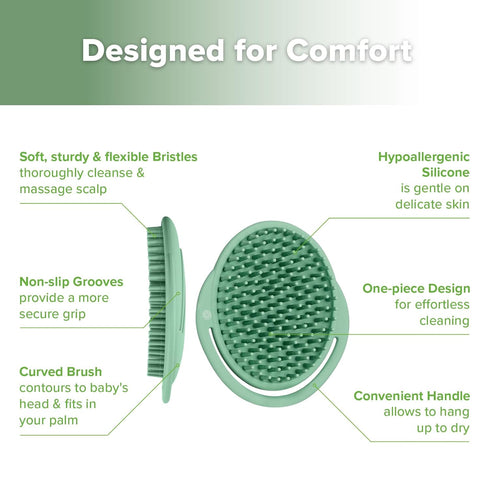 Designed for Comfort

Soft, sturdy & flexible Bristles thoroughly cleanse & massage scalp

Non-slip Grooves provide a more secure grip

Curved Brush contours to baby's head & fits in your palm

Hypoallergenic Silicone is gentle on delicate skin

One-piece Design for effortless cleaning

Convenient Handle allows to hang up to dry